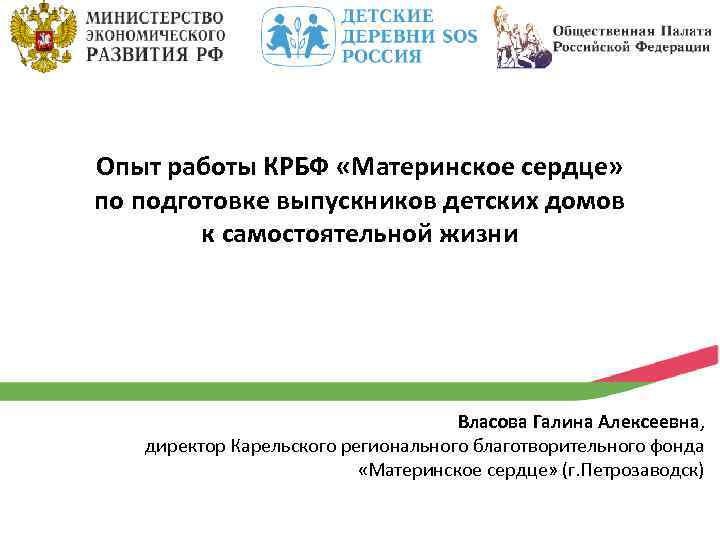 МИНИСТЕРСТВО ЭКОНОМИЧЕСКОГО РАЗВИТИЯ РФ

ДЕТСКИЕ ДЕРЕВНИ SOS РОССИЯ

Общественная Палата Российской Федерации

Опыт работы КРБФ «Материнское сердце» по подготовке выпускников детских домов к самостоятельной жизни

Власова Галина Алексеевна, директор Карельского регионального благотворительного фонда «Материнское сердце» (г.Петрозаводск)